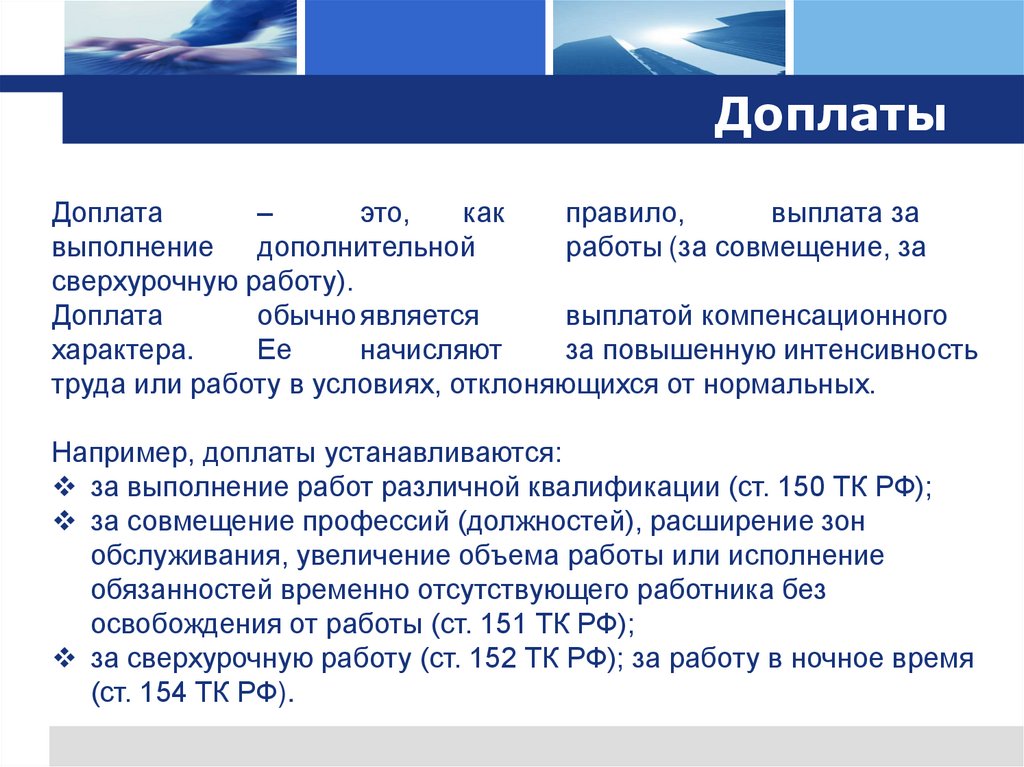 Доплаты

Доплата – это, как правило, выплата за выполнение дополнительной работы (за совмещение, за сверхурочную работу).
Доплата обычно является выплатой компенсационного характера. Ее начисляют за повышенную интенсивность труда или работу в условиях, отклоняющихся от нормальных.

Например, доплаты устанавливаются:
❖ за выполнение работ различной квалификации (ст. 150 ТК РФ);
❖ за совмещение профессий (должностей), расширение зон обслуживания, увеличение объема работы или исполнение обязанностей временно отсутствующего работника без освобождения от работы (ст. 151 ТК РФ);
❖ за сверхурочную работу (ст. 152 ТК РФ); за работу в ночное время (ст. 154 ТК РФ).